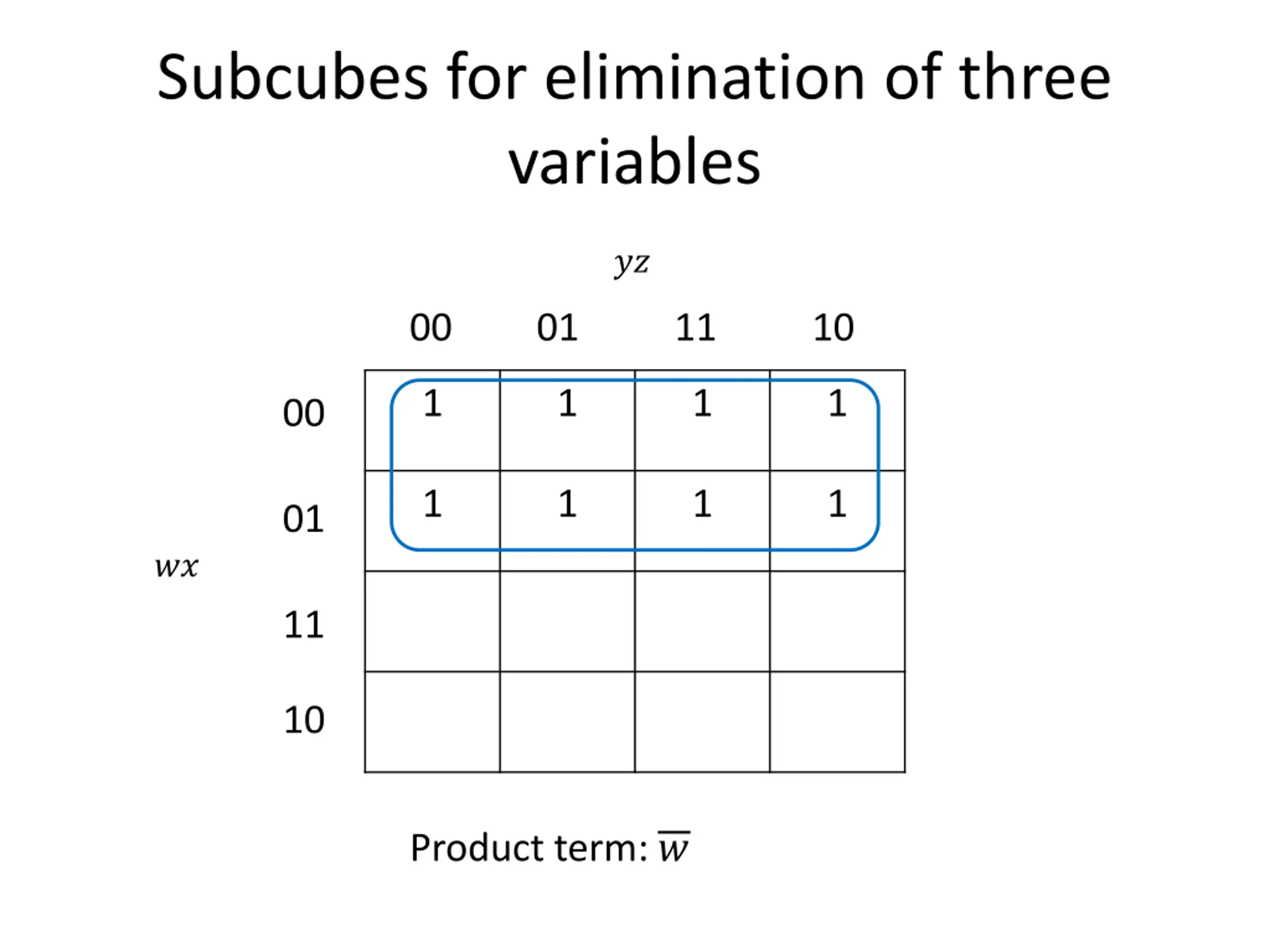 Subcubes for elimination of three variables

$yz$

$wx$

| | 00 | 01 | 11 | 10 |
|---|---|---|---|---|
| 00 | 1 | 1 | 1 | 1 |
| 01 | 1 | 1 | 1 | 1 |
| 11 | | | | |
| 10 | | | | |

Product term: $\overline{w}$